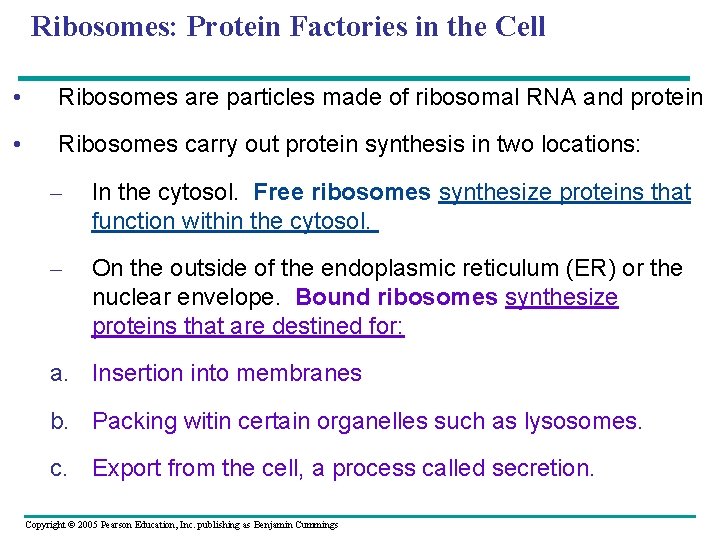 Ribosomes: Protein Factories in the Cell

• Ribosomes are particles made of ribosomal RNA and protein

• Ribosomes carry out protein synthesis in two locations:

– In the cytosol. Free ribosomes synthesize proteins that function within the cytosol.

– On the outside of the endoplasmic reticulum (ER) or the nuclear envelope. Bound ribosomes synthesize proteins that are destined for:

a. Insertion into membranes

b. Packing witin certain organelles such as lysosomes.

c. Export from the cell, a process called secretion.

Copyright © 2005 Pearson Education, Inc. publishing as Benjamin Cummings